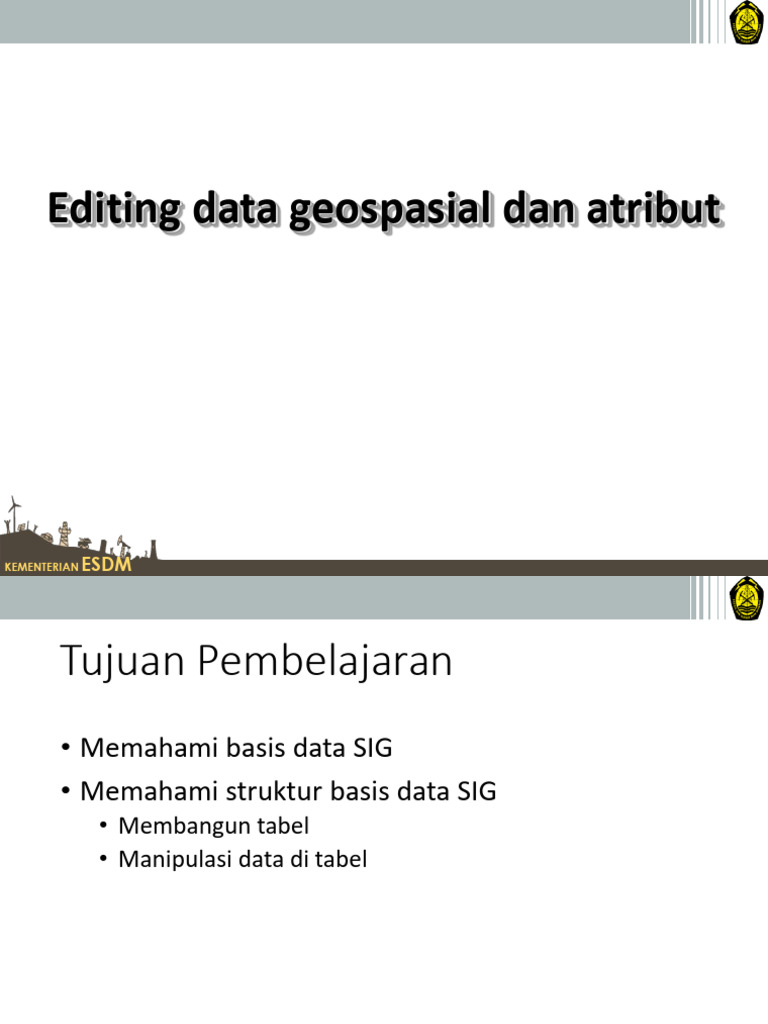 Editing data geospasial dan atribut

KEMENTERIAN ESDM

Tujuan Pembelajaran

• Memahami basis data SIG
• Memahami struktur basis data SIG
  • Membangun tabel
  • Manipulasi data di tabel